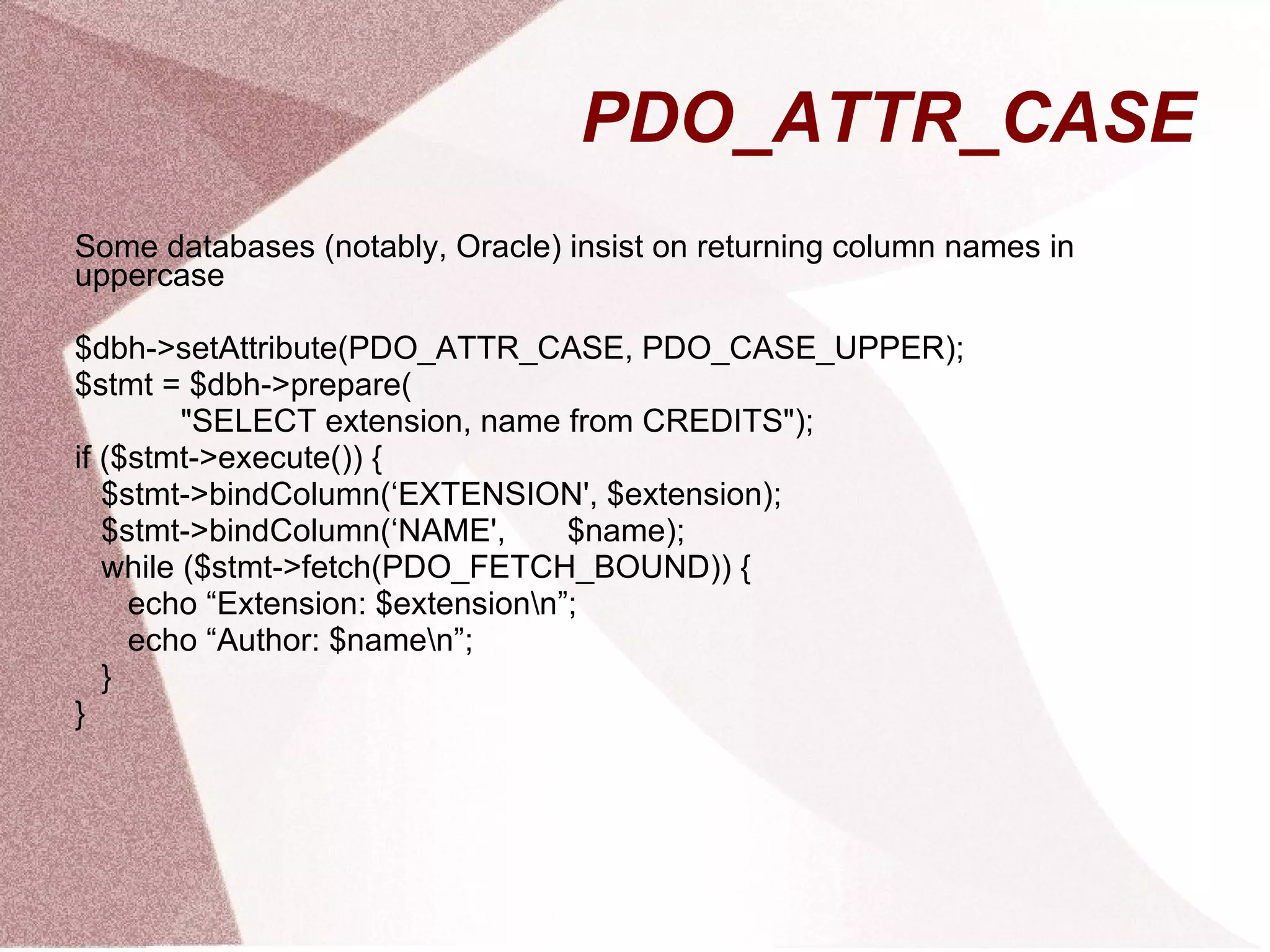 PDO_ATTR_CASE

Some databases (notably, Oracle) insist on returning column names in uppercase

$dbh->setAttribute(PDO_ATTR_CASE, PDO_CASE_UPPER);
$stmt = $dbh->prepare(
    "SELECT extension, name from CREDITS");
if ($stmt->execute()) {
  $stmt->bindColumn(‘EXTENSION', $extension);
  $stmt->bindColumn(‘NAME',     $name);
  while ($stmt->fetch(PDO_FETCH_BOUND)) {
    echo “Extension: $extension\n”;
    echo “Author: $name\n”;
  }
}